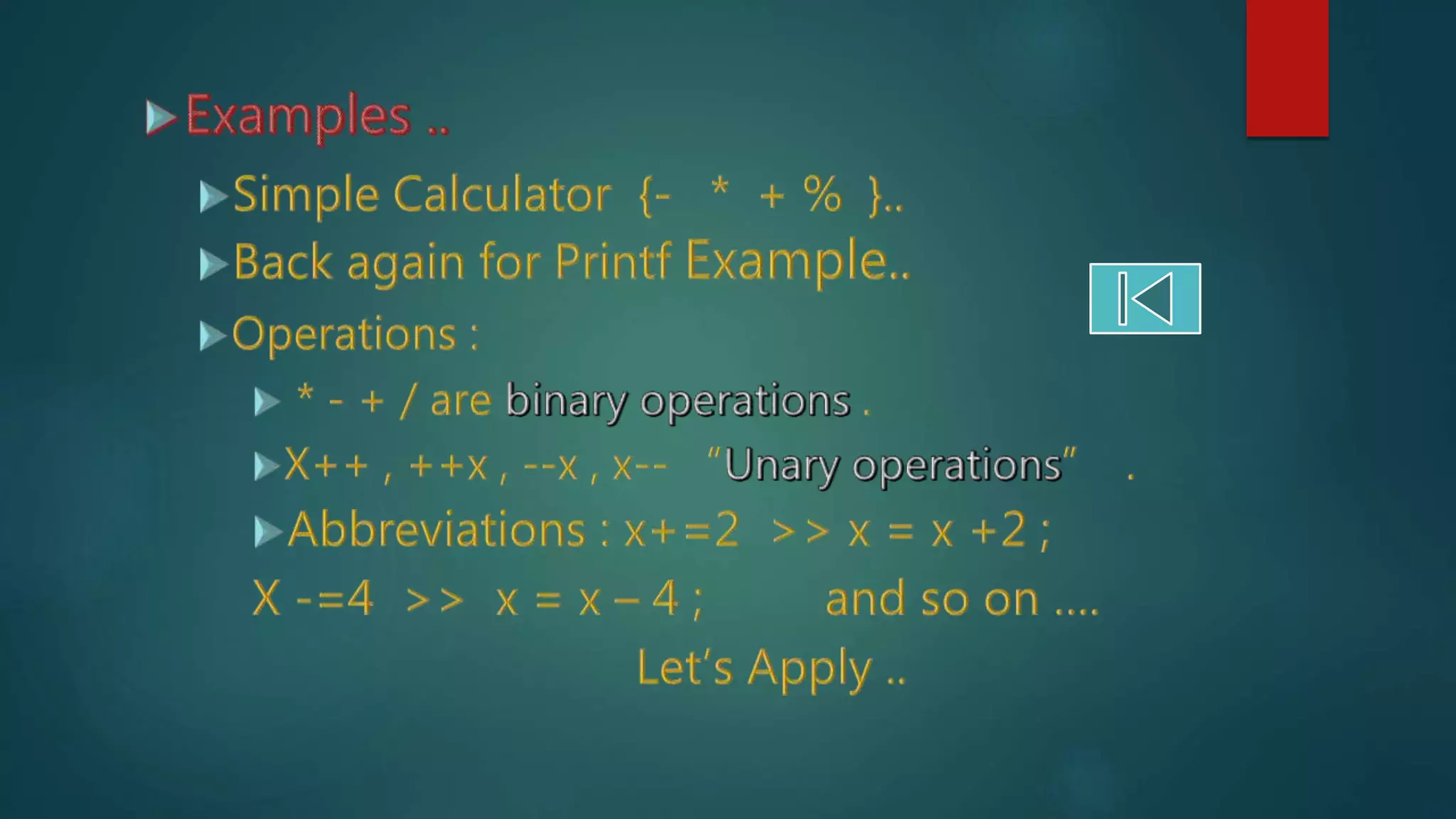 Examples ..

Simple Calculator {- * + % }..

Back again for Printf Example..

Operations :

* - + / are binary operations .

X++ , ++x , --x , x-- "Unary operations" .

Abbreviations : x+=2 >> x = x +2 ;

X -=4 >> x = x – 4 ; and so on ....

Let's Apply ..